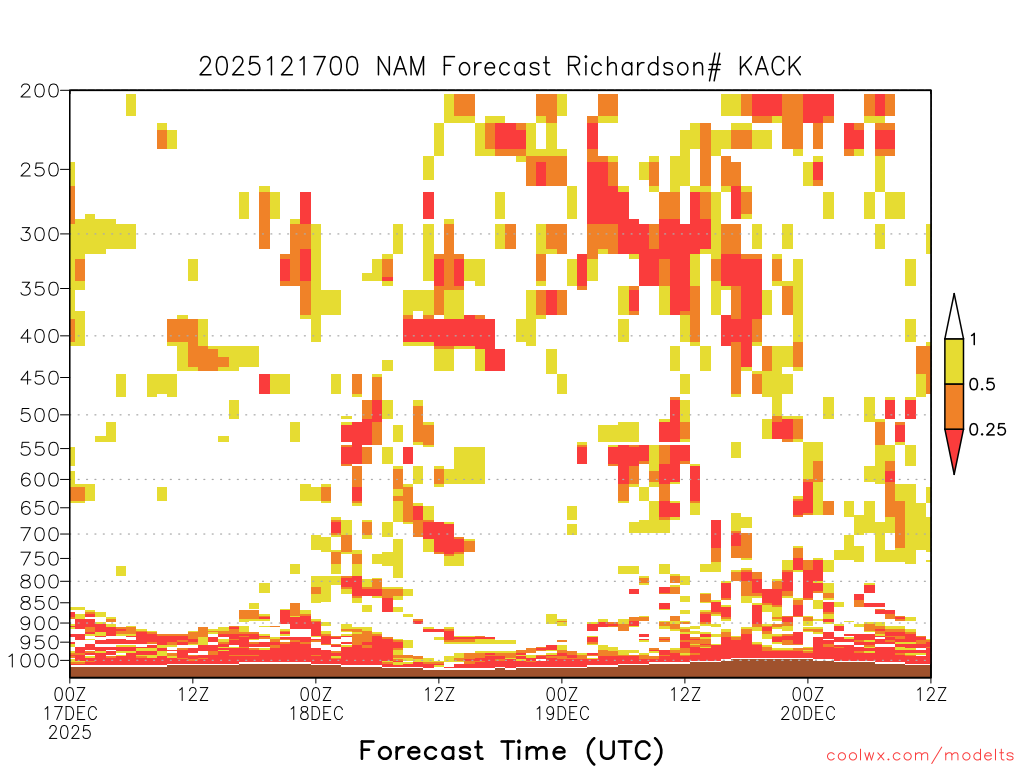 2025121700 NAM Forecast Richardson# KACK

200
250
300
350
400
450
500
550
600
650
700
750
800
850
900
950
1000

1
0.5
0.25

00Z
17DEC
2025
12Z
00Z
18DEC
12Z
00Z
19DEC
12Z
00Z
20DEC
12Z

Forecast Time (UTC)

coolwx.com/modelts